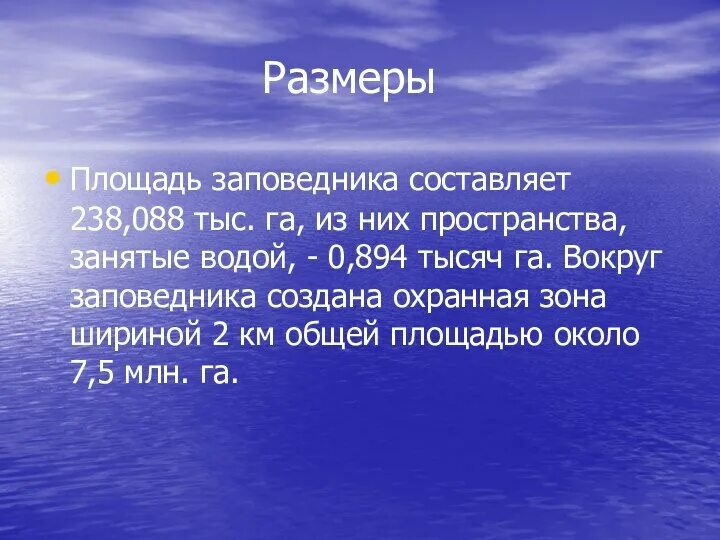 Размеры

• Площадь заповедника составляет 238,088 тыс. га, из них пространства, занятые водой, - 0,894 тысяч га. Вокруг заповедника создана охранная зона шириной 2 км общей площадью около 7,5 млн. га.